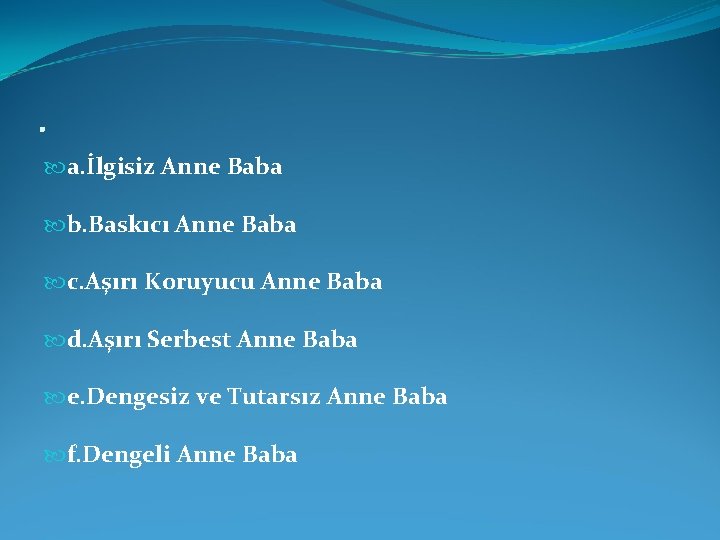 .

a.İlgisiz Anne Baba

b.Baskıcı Anne Baba

c.Aşırı Koruyucu Anne Baba

d.Aşırı Serbest Anne Baba

e.Dengesiz ve Tutarsız Anne Baba

f.Dengeli Anne Baba